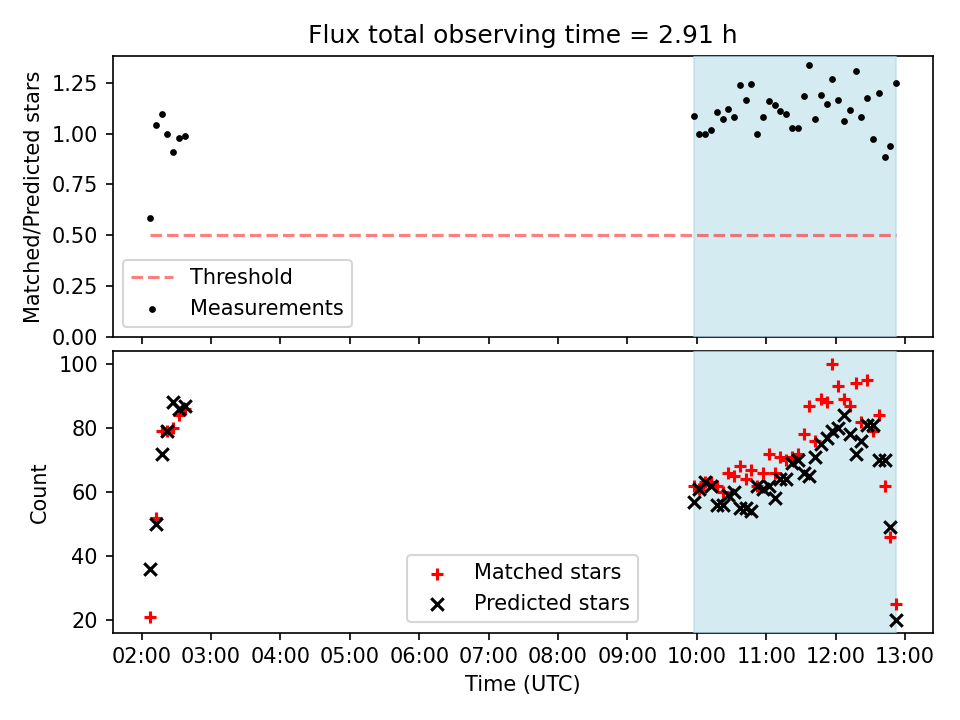 Flux total observing time = 2.91 h

Matched/Predicted stars

1.25
1.00
0.75
0.50
0.25
0.00

Threshold
Measurements

Count

100
80
60
40
20

Matched stars
Predicted stars

02:00 03:00 04:00 05:00 06:00 07:00 08:00 09:00 10:00 11:00 12:00 13:00

Time (UTC)